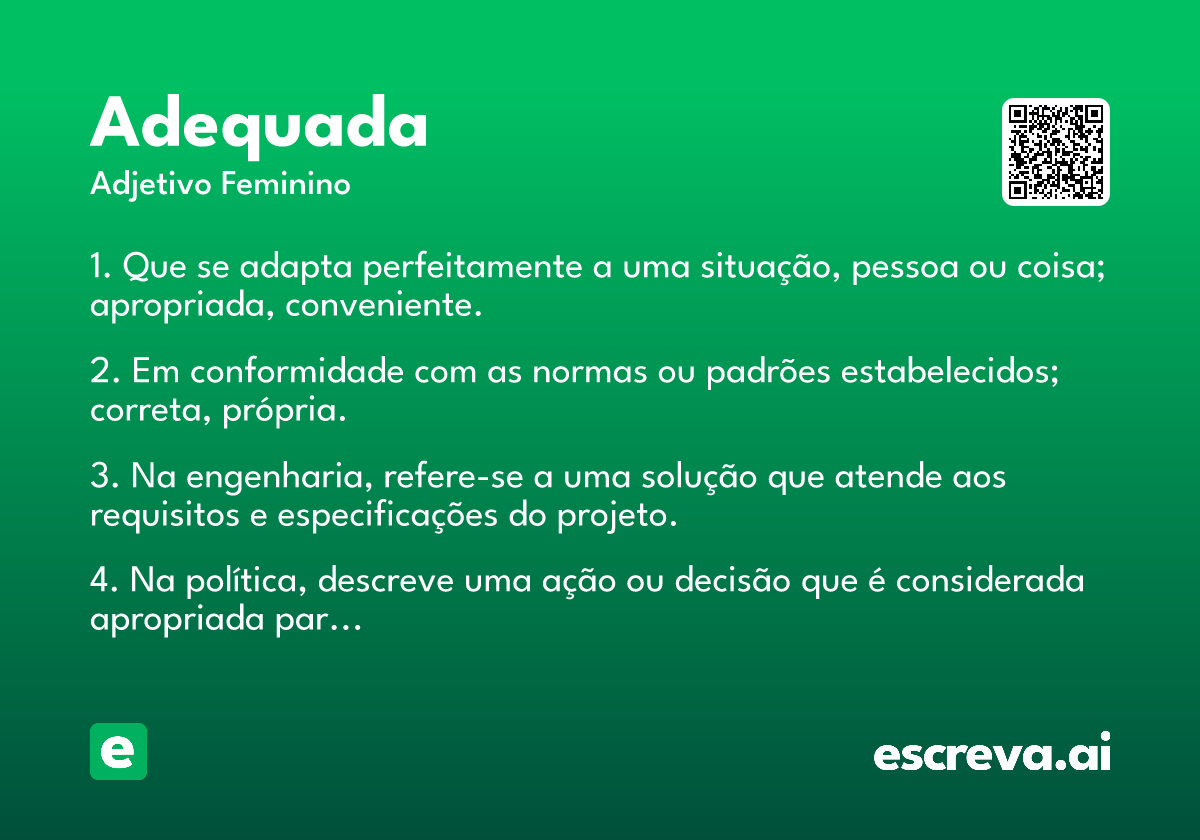 Adequada
Adjetivo Feminino

1. Que se adapta perfeitamente a uma situação, pessoa ou coisa; apropriada, conveniente.

2. Em conformidade com as normas ou padrões estabelecidos; correta, própria.

3. Na engenharia, refere-se a uma solução que atende aos requisitos e especificações do projeto.

4. Na política, descreve uma ação ou decisão que é considerada apropriada par...

e

escreva.ai